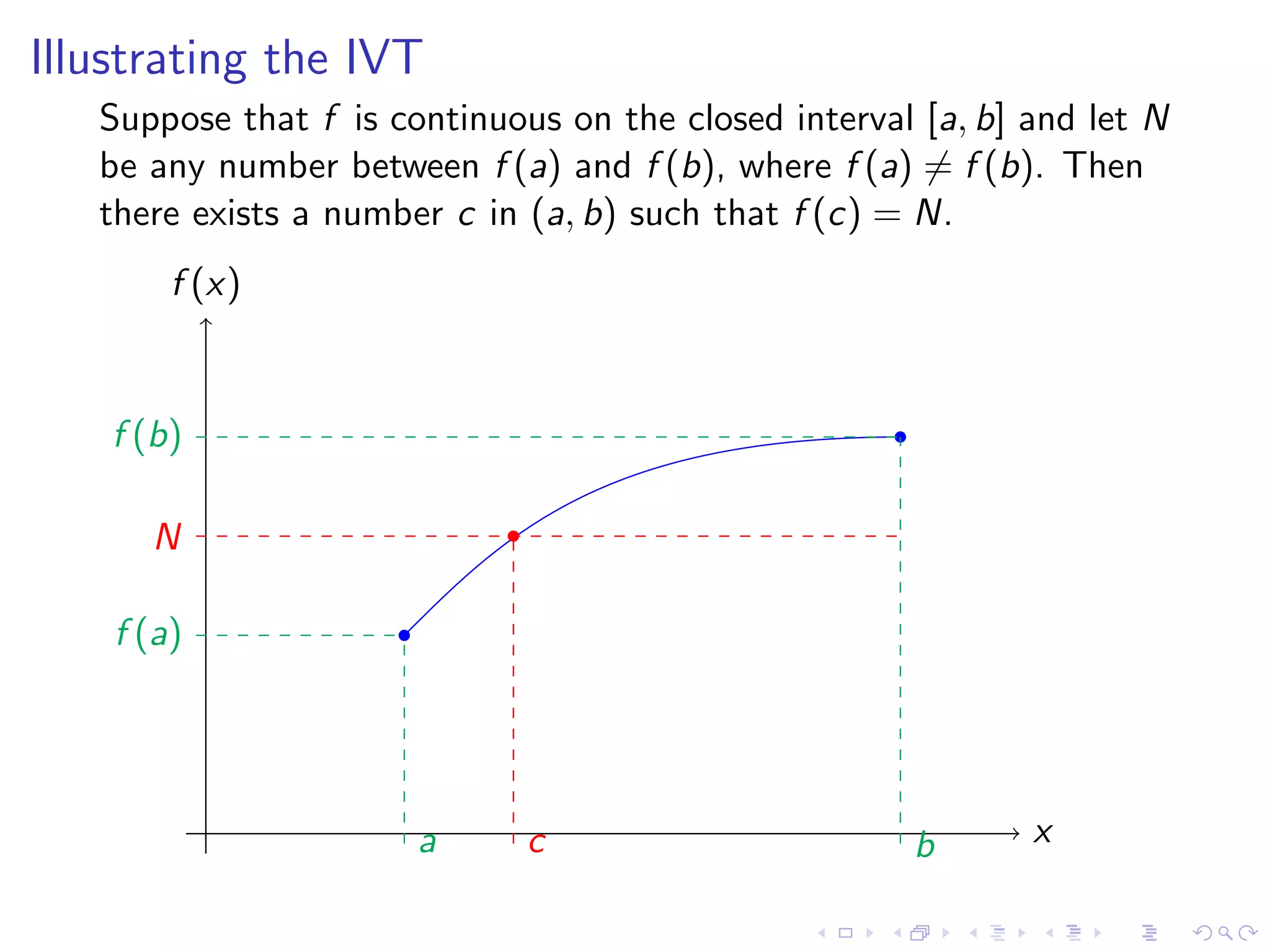 Illustrating the IVT

Suppose that $f$ is continuous on the closed interval $[a, b]$ and let $N$ be any number between $f(a)$ and $f(b)$, where $f(a) \neq f(b)$. Then there exists a number $c$ in $(a, b)$ such that $f(c) = N$.

$f(x)$

$f(b)$

$N$

$f(a)$

$a$ $c$ $b$ $x$